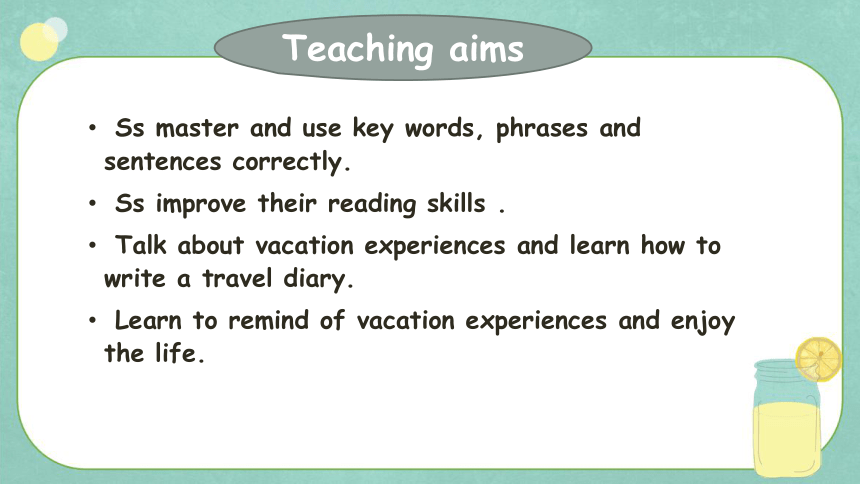 Teaching aims

• Ss master and use key words, phrases and sentences correctly.

• Ss improve their reading skills .

• Talk about vacation experiences and learn how to write a travel diary.

• Learn to remind of vacation experiences and enjoy the life.